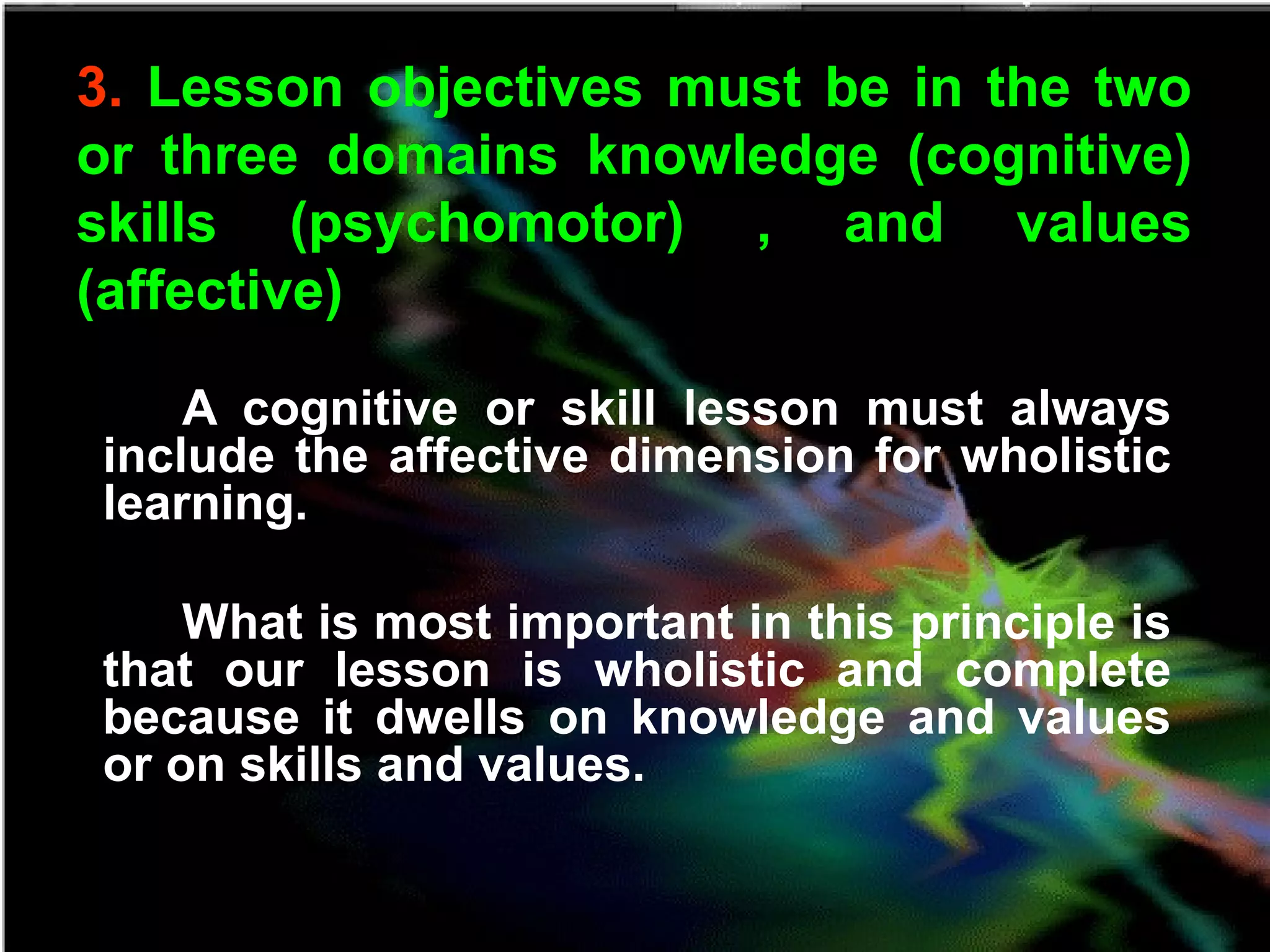 3. Lesson objectives must be in the two or three domains knowledge (cognitive) skills (psychomotor) , and values (affective)

A cognitive or skill lesson must always include the affective dimension for wholistic learning.

What is most important in this principle is that our lesson is wholistic and complete because it dwells on knowledge and values or on skills and values.